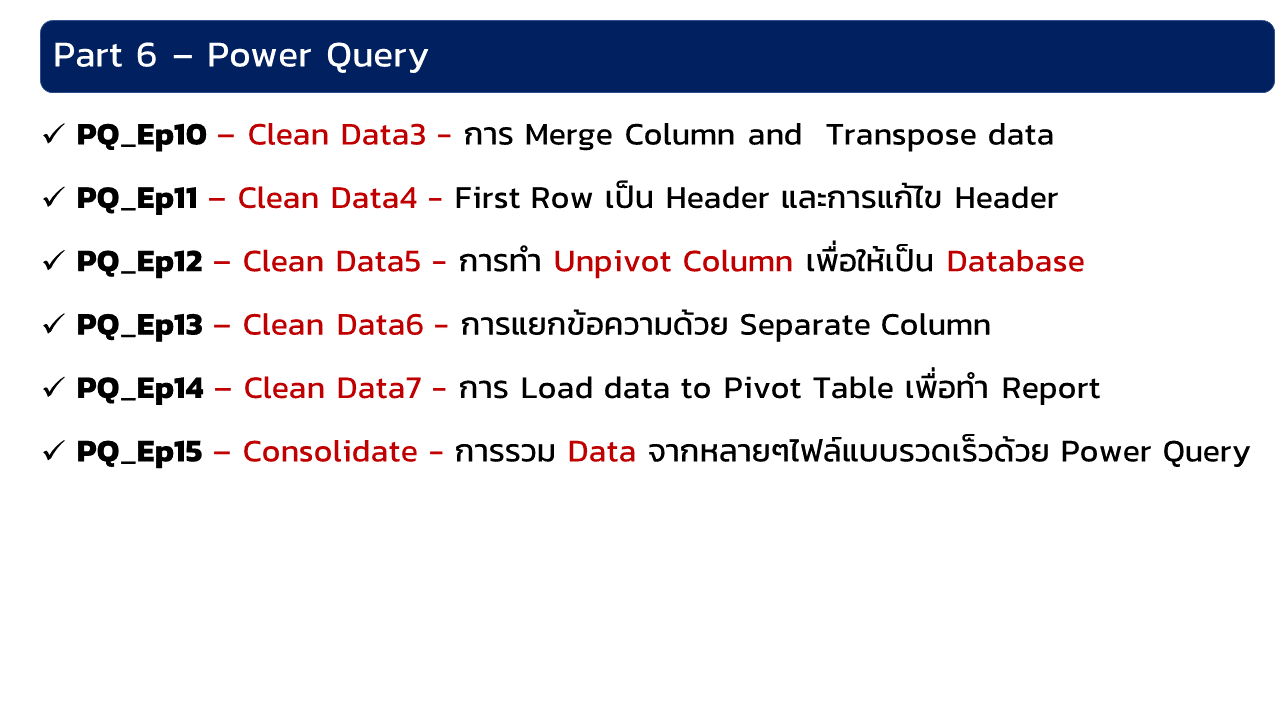 Part 6 – Power Query

✓ PQ_Ep10 – Clean Data3 - การ Merge Column and Transpose data

✓ PQ_Ep11 – Clean Data4 - First Row เป็น Header และการแก้ไข Header

✓ PQ_Ep12 – Clean Data5 - การทำ Unpivot Column เพื่อให้เป็น Database

✓ PQ_Ep13 – Clean Data6 - การแยกข้อความด้วย Separate Column

✓ PQ_Ep14 – Clean Data7 - การ Load data to Pivot Table เพื่อทำ Report

✓ PQ_Ep15 – Consolidate - การรวม Data จากหลายๆไฟล์แบบรวดเร็วด้วย Power Query